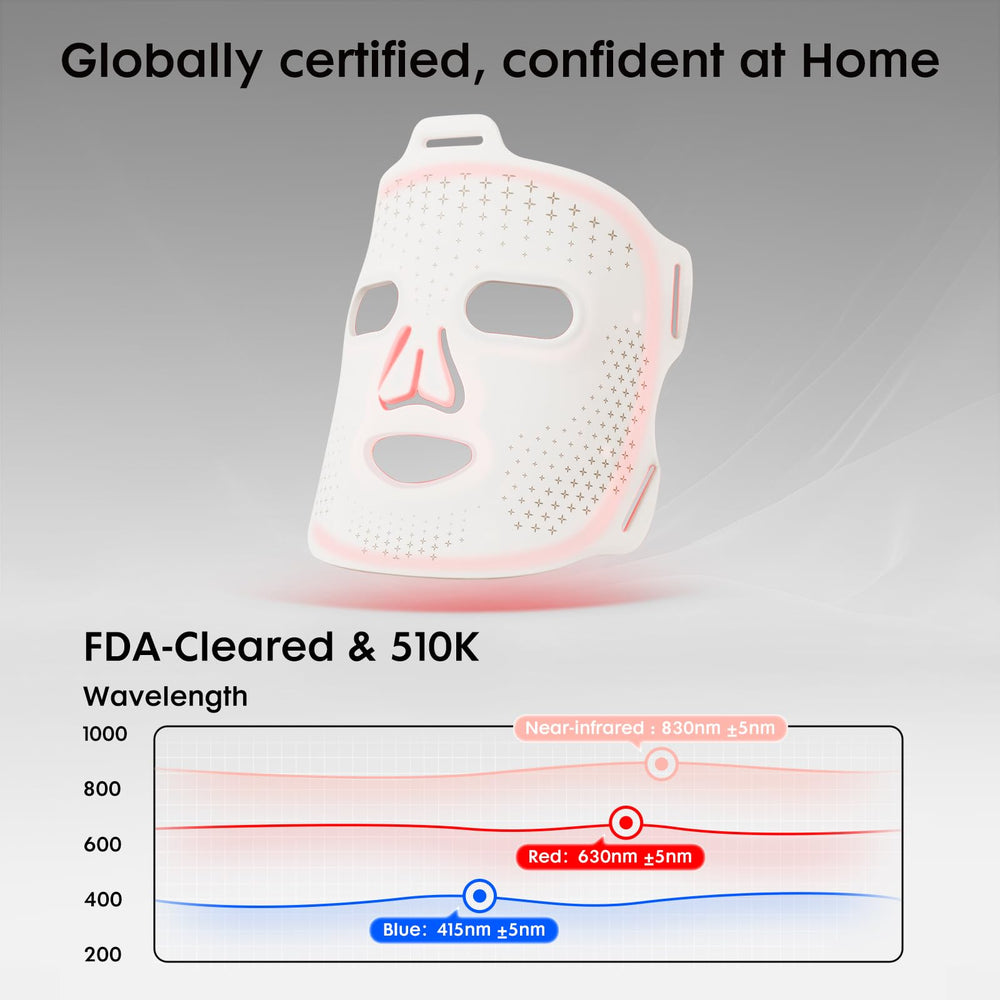 Globally certified, confident at Home

FDA-Cleared & 510K

Wavelength

1000
800
600
400
200

Near-infrared : 830nm ±5nm

Red: 630nm ±5nm

Blue: 415nm ±5nm